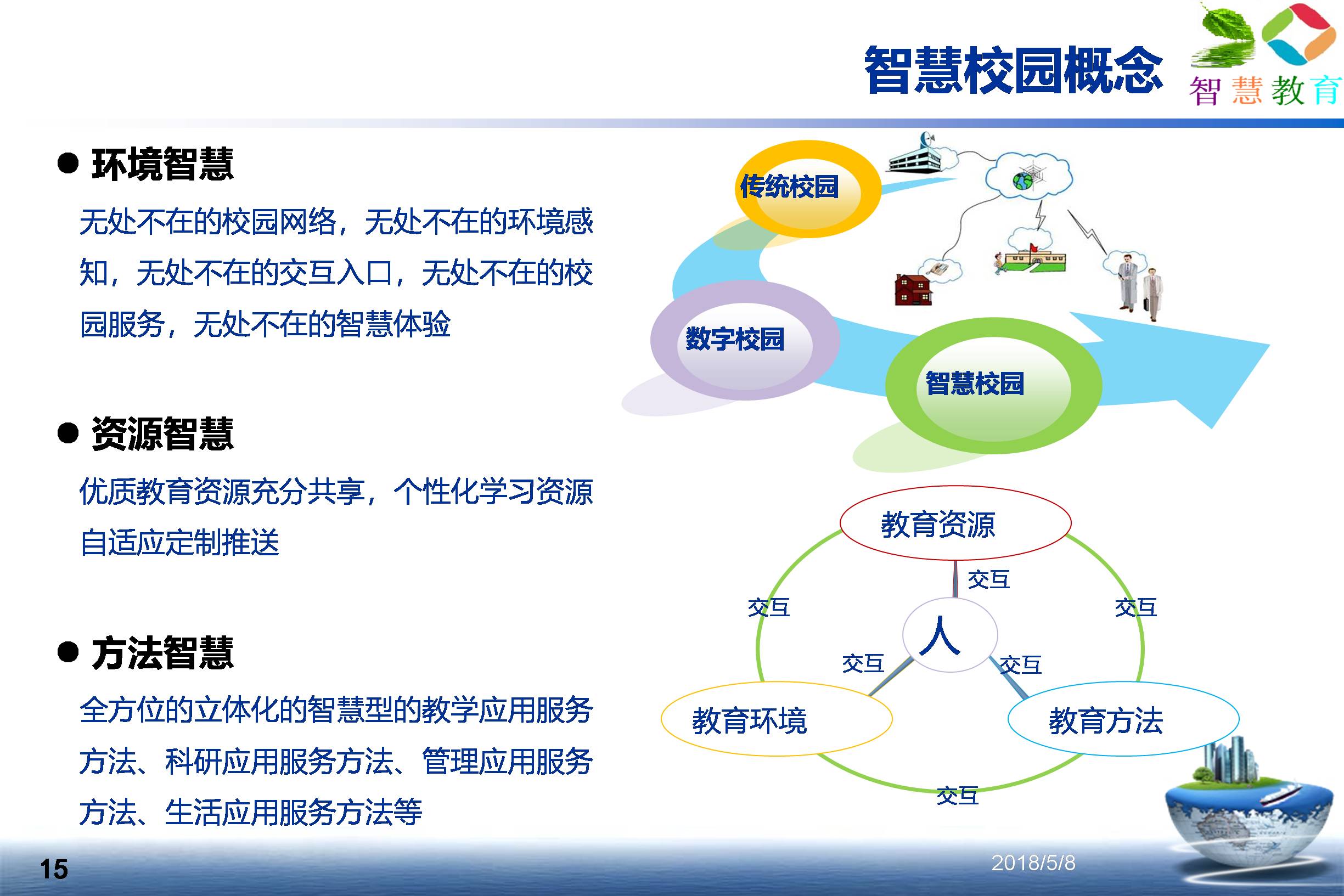 智慧校园概念

智慧教育

● 环境智慧

无处不在的校园网络，无处不在的环境感知，无处不在的交互入口，无处不在的校园服务，无处不在的智慧体验

● 资源智慧

优质教育资源充分共享，个性化学习资源自适应定制推送

● 方法智慧

全方位的立体化的智慧型的教学应用服务方法、科研应用服务方法、管理应用服务方法、生活应用服务方法等

传统校园

数字校园

智慧校园

教育资源

交互

交互

交互

人

交互

交互

教育环境

教育方法

交互

15

2018/5/8